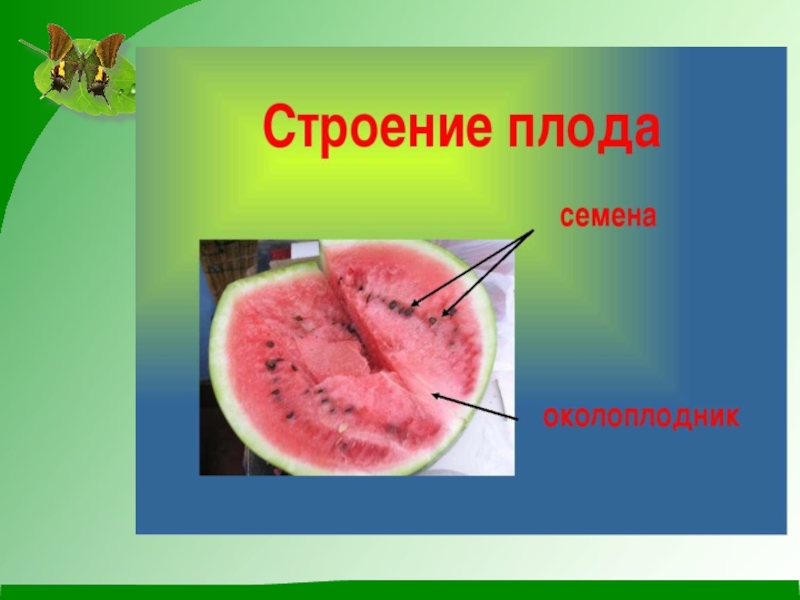 Строение плода

семена

околоплодник